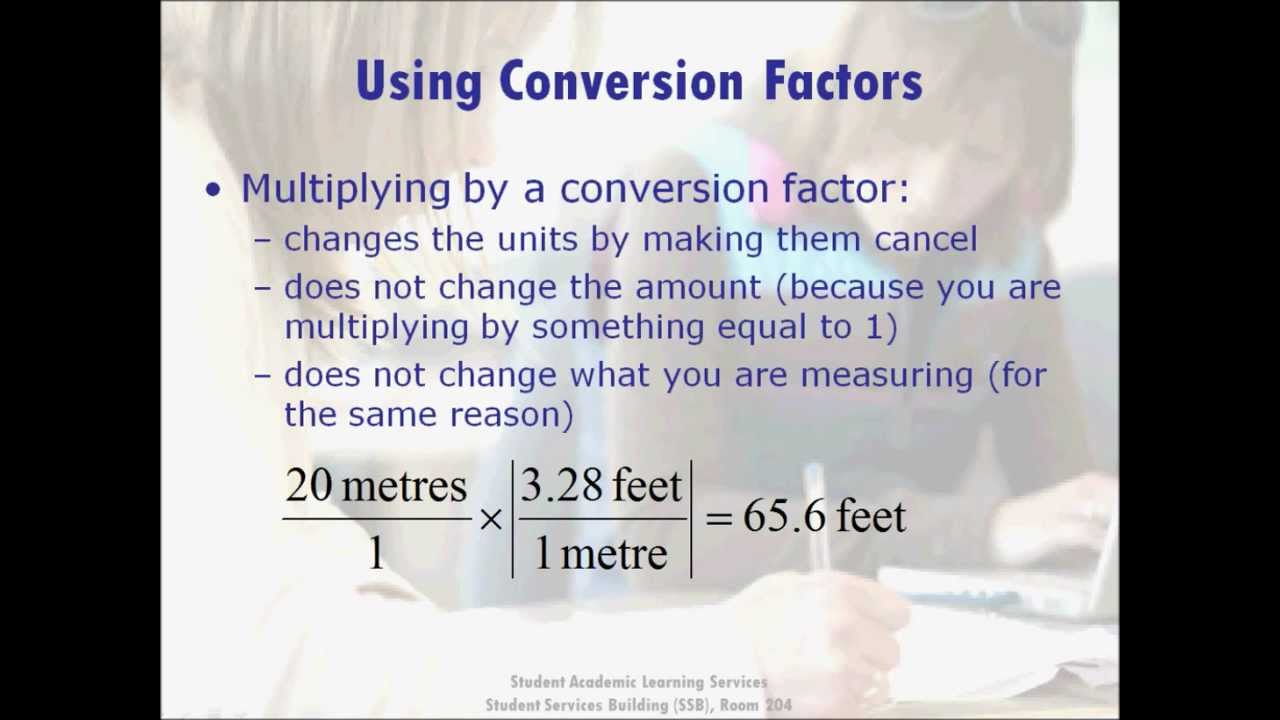 Using Conversion Factors

• Multiplying by a conversion factor:
– changes the units by making them cancel
– does not change the amount (because you are multiplying by something equal to 1)
– does not change what you are measuring (for the same reason)

$\frac{20\text{ metres}}{1} \times \left|\frac{3.28\text{ feet}}{1\text{ metre}}\right| = 65.6\text{ feet}$

Student Academic Learning Services
Student Services Building (SSB), Room 204